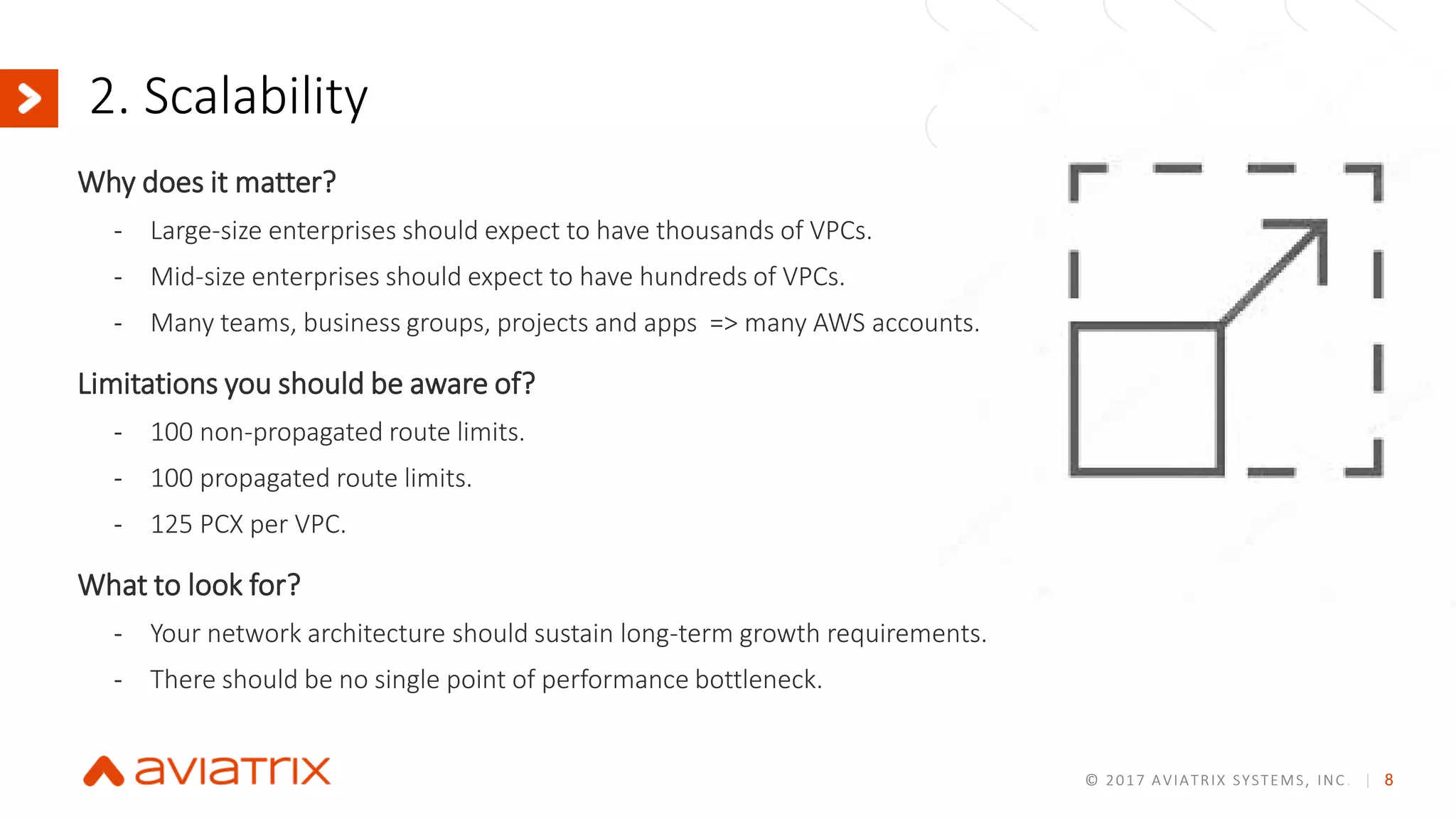 2. Scalability

Why does it matter?

- Large-size enterprises should expect to have thousands of VPCs.
- Mid-size enterprises should expect to have hundreds of VPCs.
- Many teams, business groups, projects and apps => many AWS accounts.

Limitations you should be aware of?

- 100 non-propagated route limits.
- 100 propagated route limits.
- 125 PCX per VPC.

What to look for?

- Your network architecture should sustain long-term growth requirements.
- There should be no single point of performance bottleneck.

aviatrix

© 2017 AVIATRIX SYSTEMS, INC. | 8